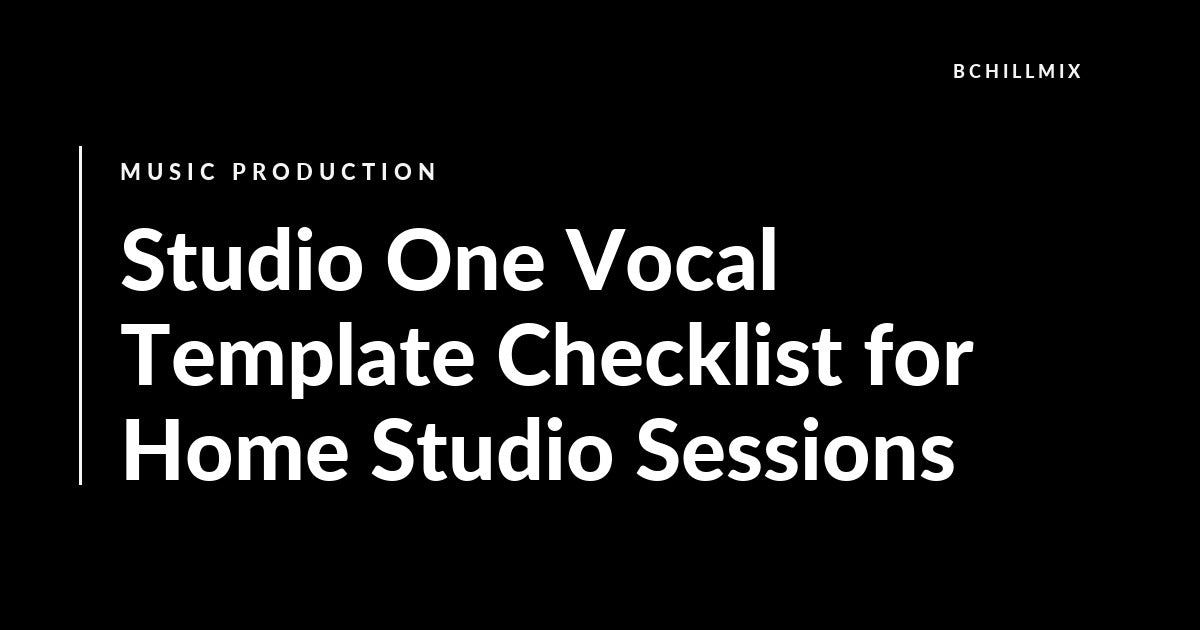 BCHILLMIX

MUSIC PRODUCTION

Studio One Vocal Template Checklist for Home Studio Sessions